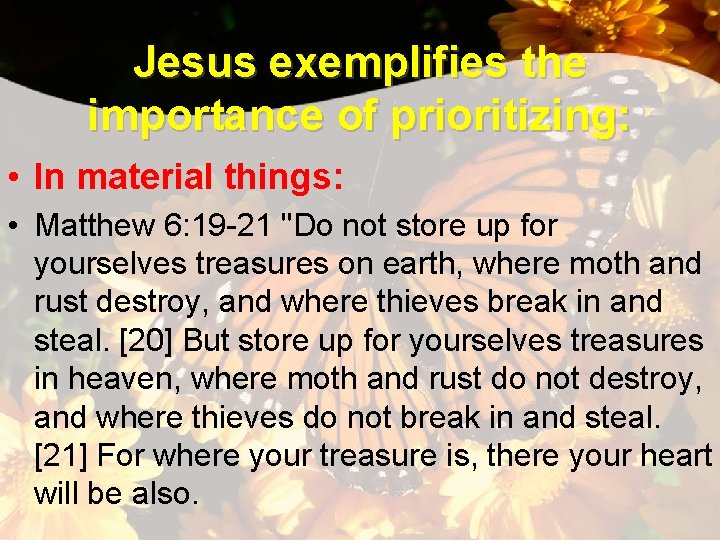 Jesus exemplifies the importance of prioritizing:

• In material things:

• Matthew 6:19-21 "Do not store up for yourselves treasures on earth, where moth and rust destroy, and where thieves break in and steal. [20] But store up for yourselves treasures in heaven, where moth and rust do not destroy, and where thieves do not break in and steal. [21] For where your treasure is, there your heart will be also.